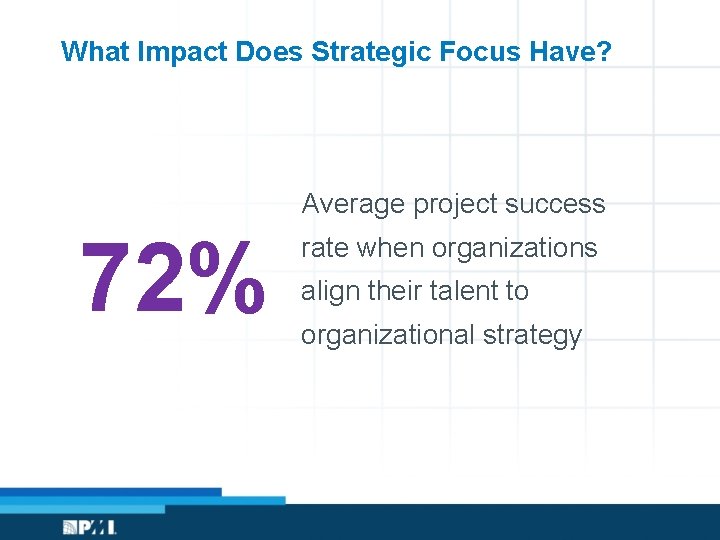 What Impact Does Strategic Focus Have?

72%

Average project success rate when organizations align their talent to organizational strategy

PMI